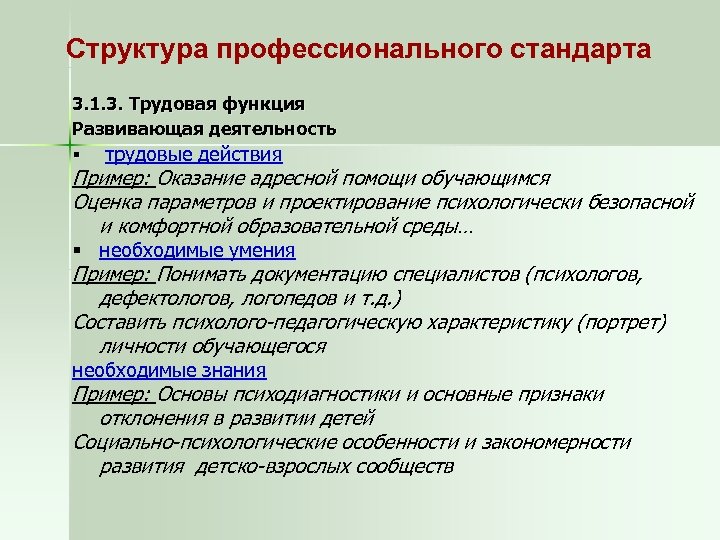 Структура профессионального стандарта

3.1.3. Трудовая функция
Развивающая деятельность

▪ трудовые действия

Пример: Оказание адресной помощи обучающимся

Оценка параметров и проектирование психологически безопасной и комфортной образовательной среды…

▪ необходимые умения

Пример: Понимать документацию специалистов (психологов, дефектологов, логопедов и т.д.)

Составить психолого-педагогическую характеристику (портрет) личности обучающегося

необходимые знания

Пример: Основы психодиагностики и основные признаки отклонения в развитии детей

Социально-психологические особенности и закономерности развития детско-взрослых сообществ